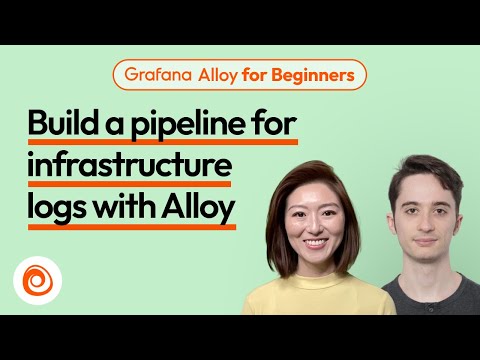 Grafana Alloy for Beginners

Build a pipeline for infrastructure logs with Alloy